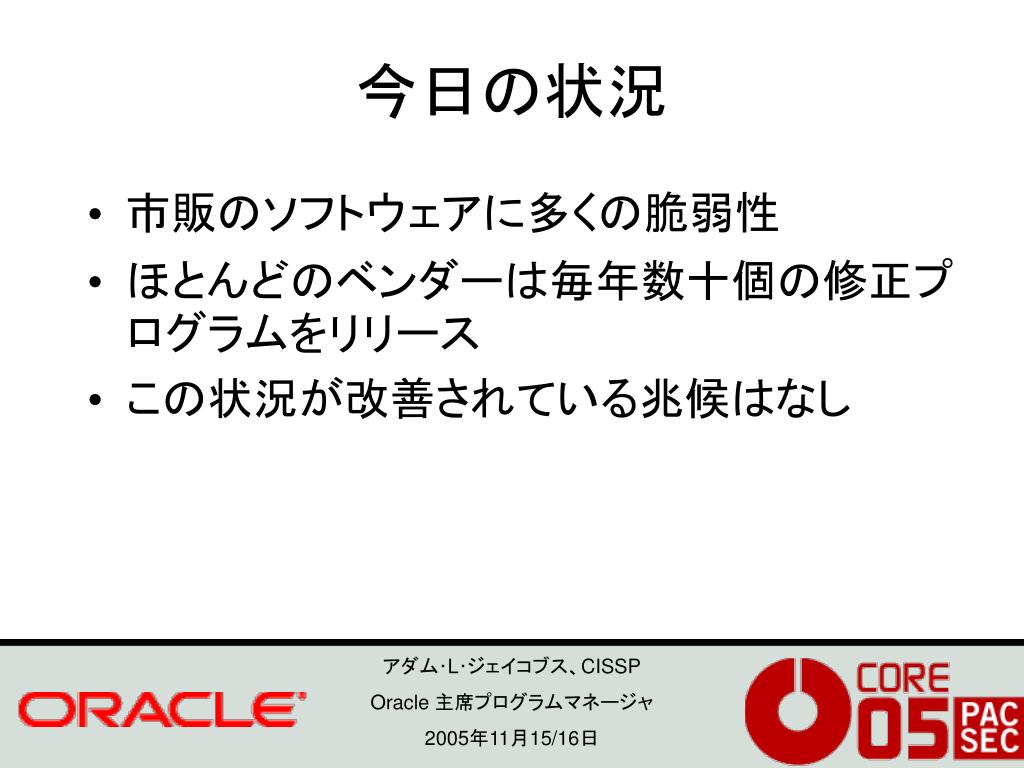 今日の状況

• 市販のソフトウェアに多くの脆弱性
• ほとんどのベンダーは毎年数十個の修正プログラムをリリース
• この状況が改善されている兆候はなし

ORACLE

アダム･L･ジェイコブス、CISSP
Oracle 主席プログラムマネージャ
2005年11月15/16日

CORE 05 PAC SEC